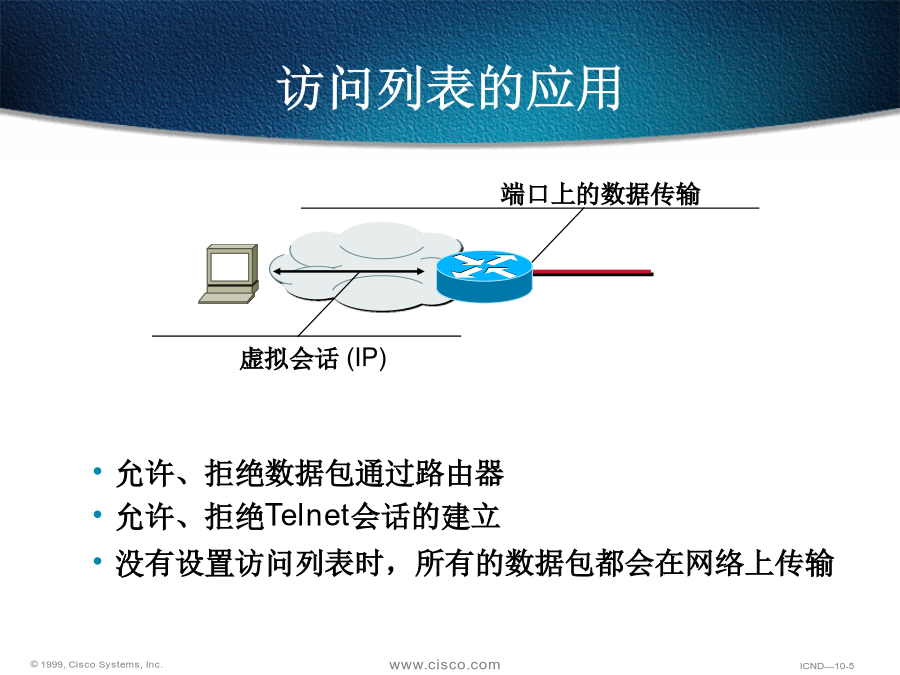 访问列表的应用

端口上的数据传输

虚拟会话 (IP)

• 允许、拒绝数据包通过路由器
• 允许、拒绝Telnet会话的建立
• 没有设置访问列表时，所有的数据包都会在网络上传输

© 1999, Cisco Systems, Inc.

www.cisco.com

ICND—10-5